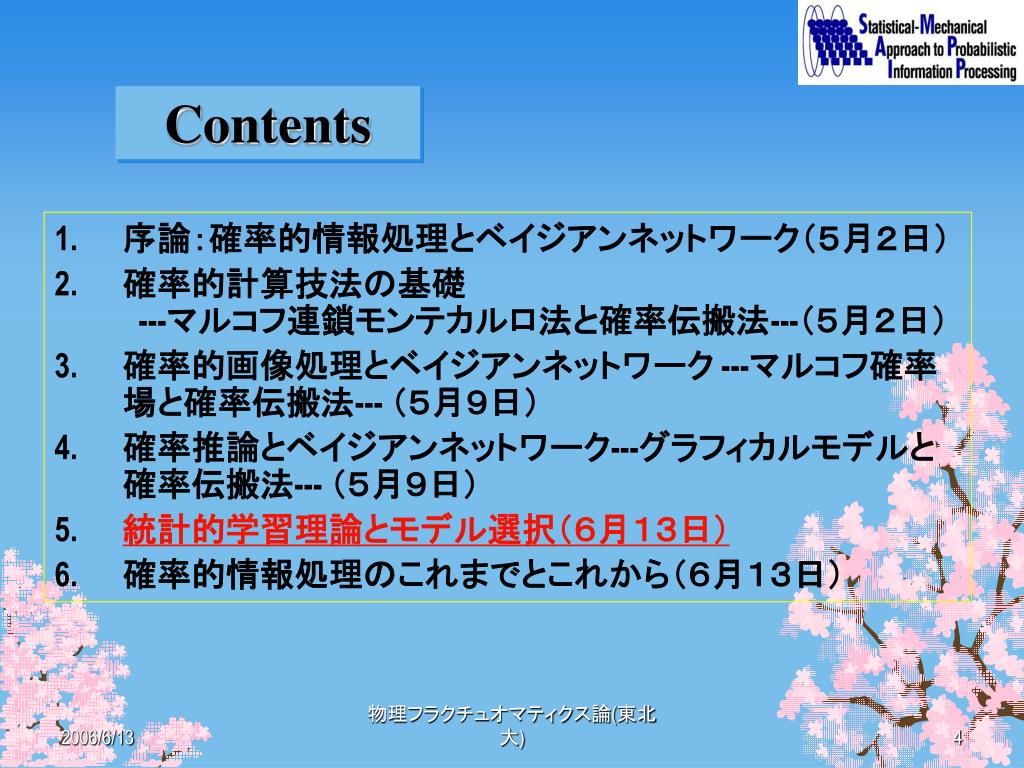 Statistical-Mechanical Approach to Probabilistic Information Processing

Contents

1. 序論：確率的情報処理とベイジアンネットワーク（５月２日）
2. 確率的計算技法の基礎 ---マルコフ連鎖モンテカルロ法と確率伝搬法---（５月２日）
3. 確率的画像処理とベイジアンネットワーク ---マルコフ確率場と確率伝搬法--- （５月９日）
4. 確率推論とベイジアンネットワーク---グラフィカルモデルと確率伝搬法--- （５月９日）
5. 統計的学習理論とモデル選択（６月１３日）
6. 確率的情報処理のこれまでとこれから（６月１３日）

2006/6/13

物理フラクチュオマティクス論(東北大)

4